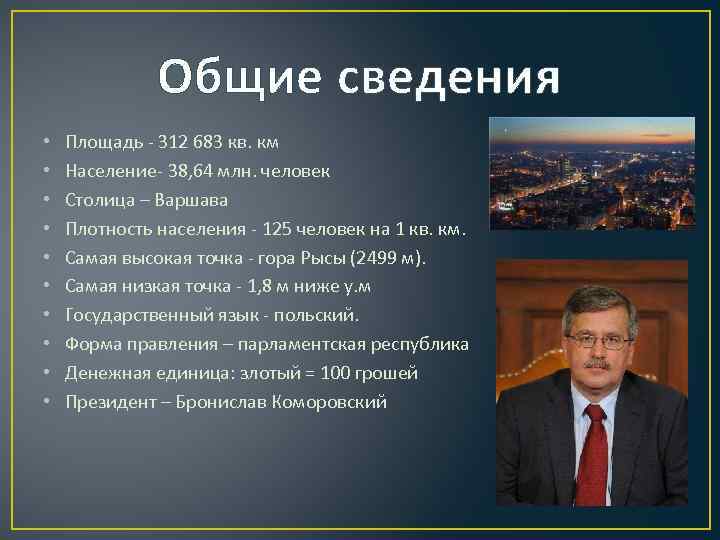 Общие сведения

• Площадь - 312 683 кв. км
• Население- 38,64 млн. человек
• Столица – Варшава
• Плотность населения - 125 человек на 1 кв. км.
• Самая высокая точка - гора Рысы (2499 м).
• Самая низкая точка - 1,8 м ниже у.м
• Государственный язык - польский.
• Форма правления – парламентская республика
• Денежная единица: злотый = 100 грошей
• Президент – Бронислав Коморовский